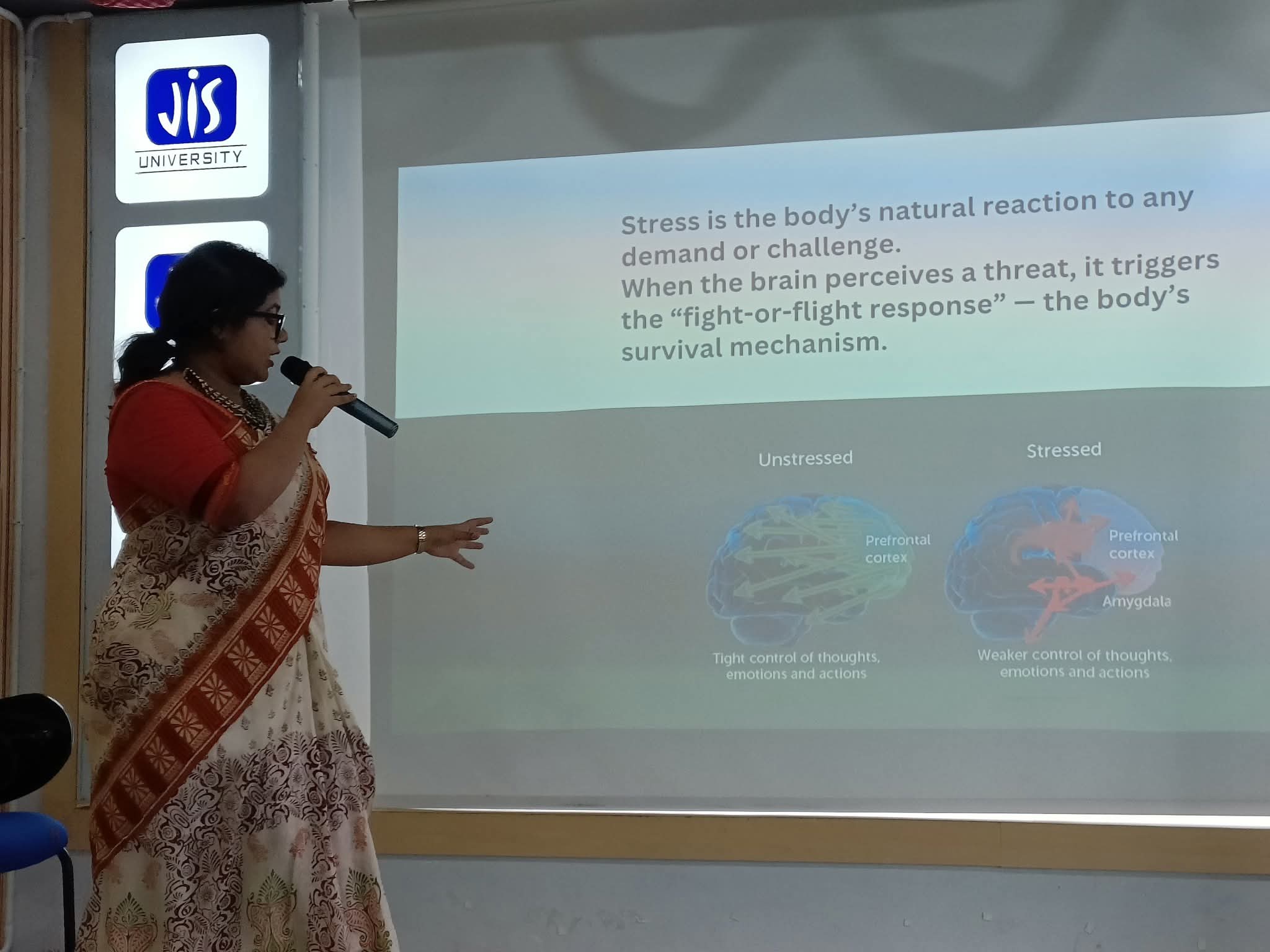 JIS
UNIVERSITY

Stress is the body's natural reaction to any demand or challenge.
When the brain perceives a threat, it triggers the "fight-or-flight response" — the body's survival mechanism.

Unstressed

Prefrontal cortex

Tight control of thoughts, emotions and actions

Stressed

Prefrontal cortex

Amygdala

Weaker control of thoughts, emotions and actions